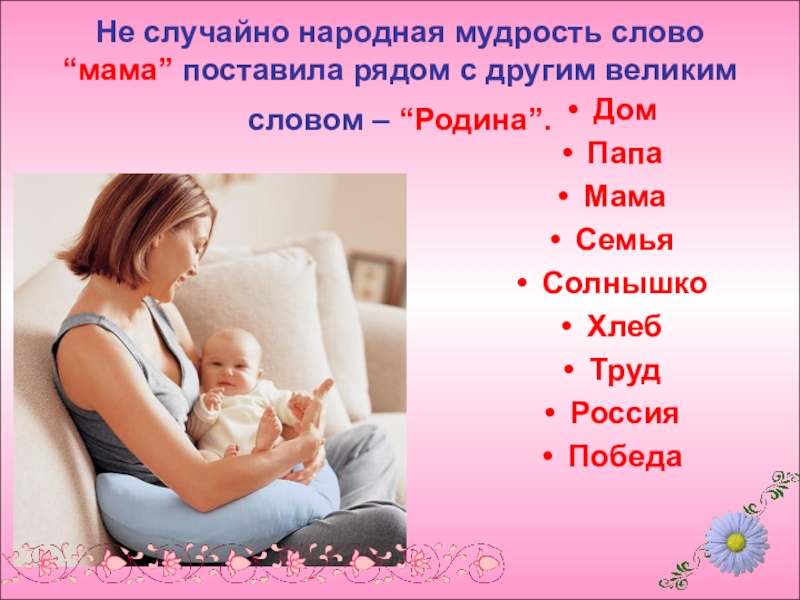 Не случайно народная мудрость слово “мама” поставила рядом с другим великим словом – “Родина”.

• Дом
• Папа
• Мама
• Семья
• Солнышко
• Хлеб
• Труд
• Россия
• Победа